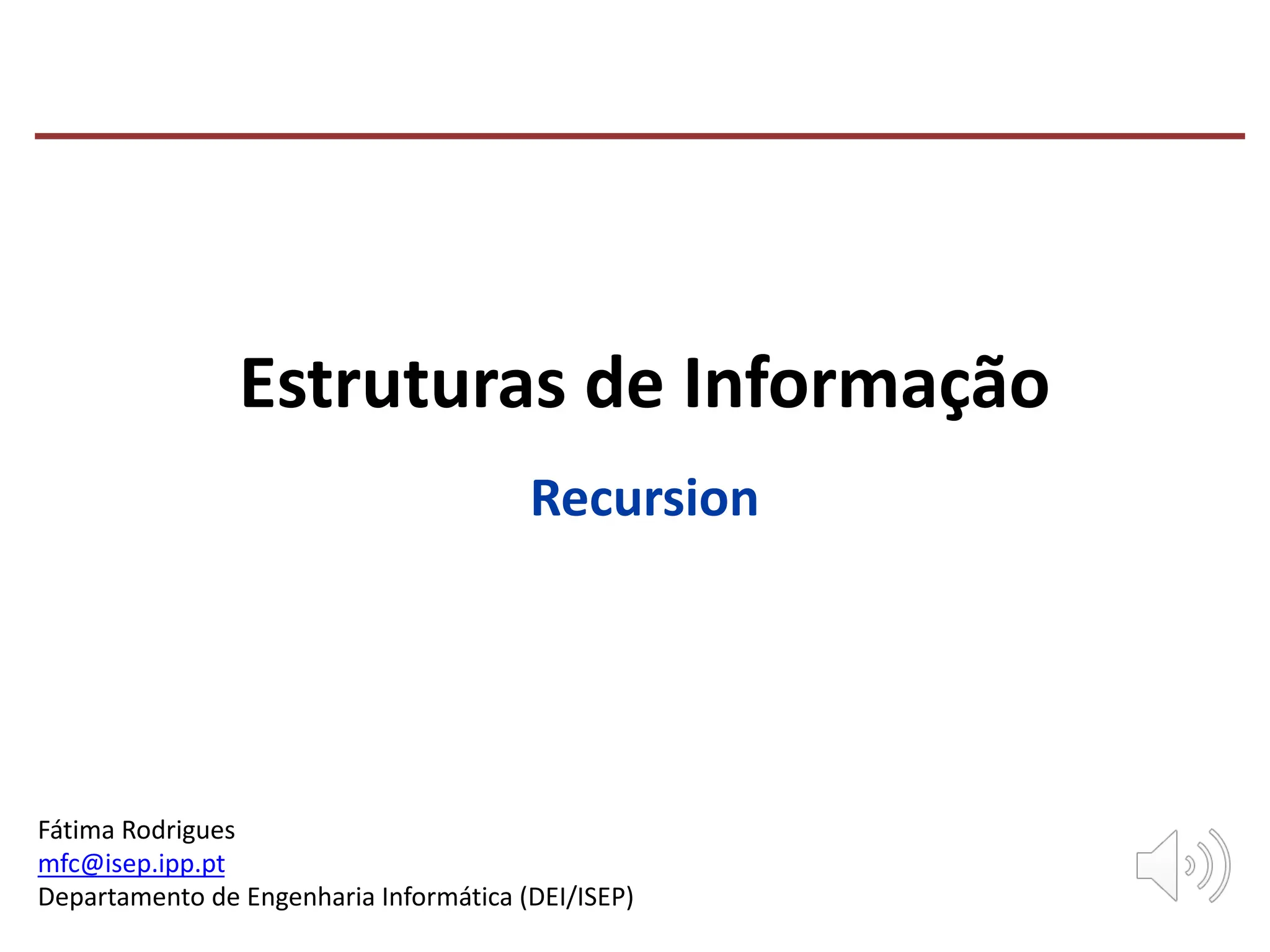 Estruturas de Informação

Recursion

Fátima Rodrigues
mfc@isep.ipp.pt
Departamento de Engenharia Informática (DEI/ISEP)